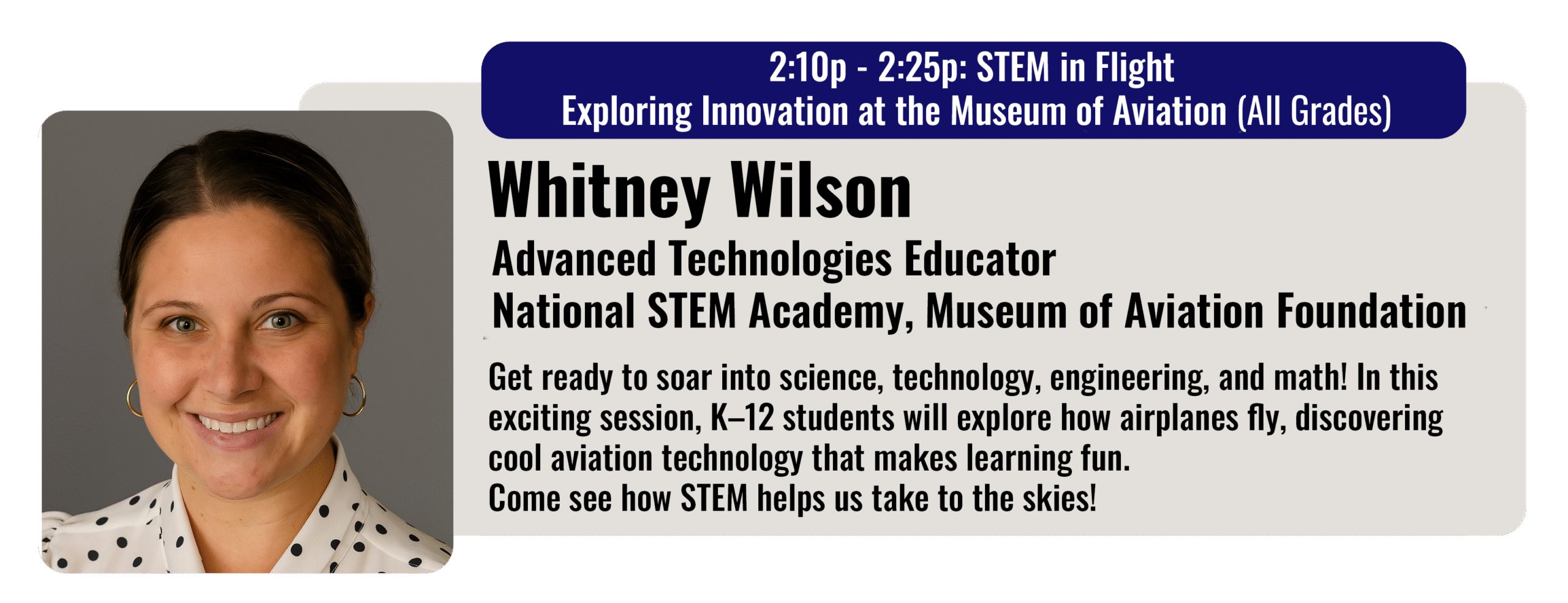 2:10p - 2:25p: STEM in Flight
Exploring Innovation at the Museum of Aviation (All Grades)

Whitney Wilson

Advanced Technologies Educator
National STEM Academy, Museum of Aviation Foundation

Get ready to soar into science, technology, engineering, and math! In this exciting session, K–12 students will explore how airplanes fly, discovering cool aviation technology that makes learning fun.
Come see how STEM helps us take to the skies!